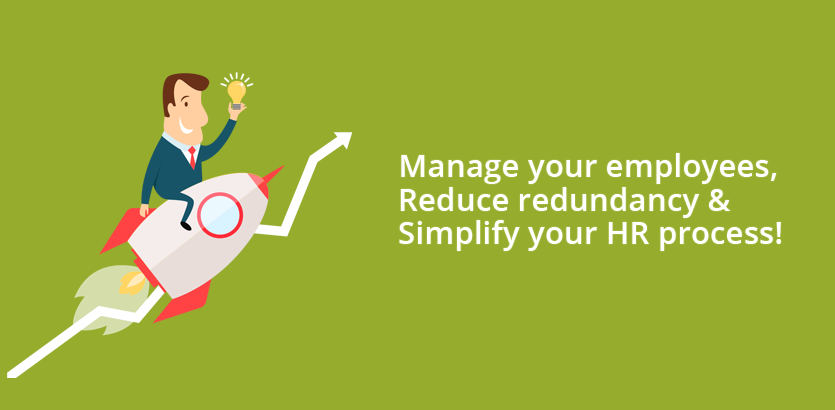 Manage your employees, Reduce redundancy & Simplify your HR process!